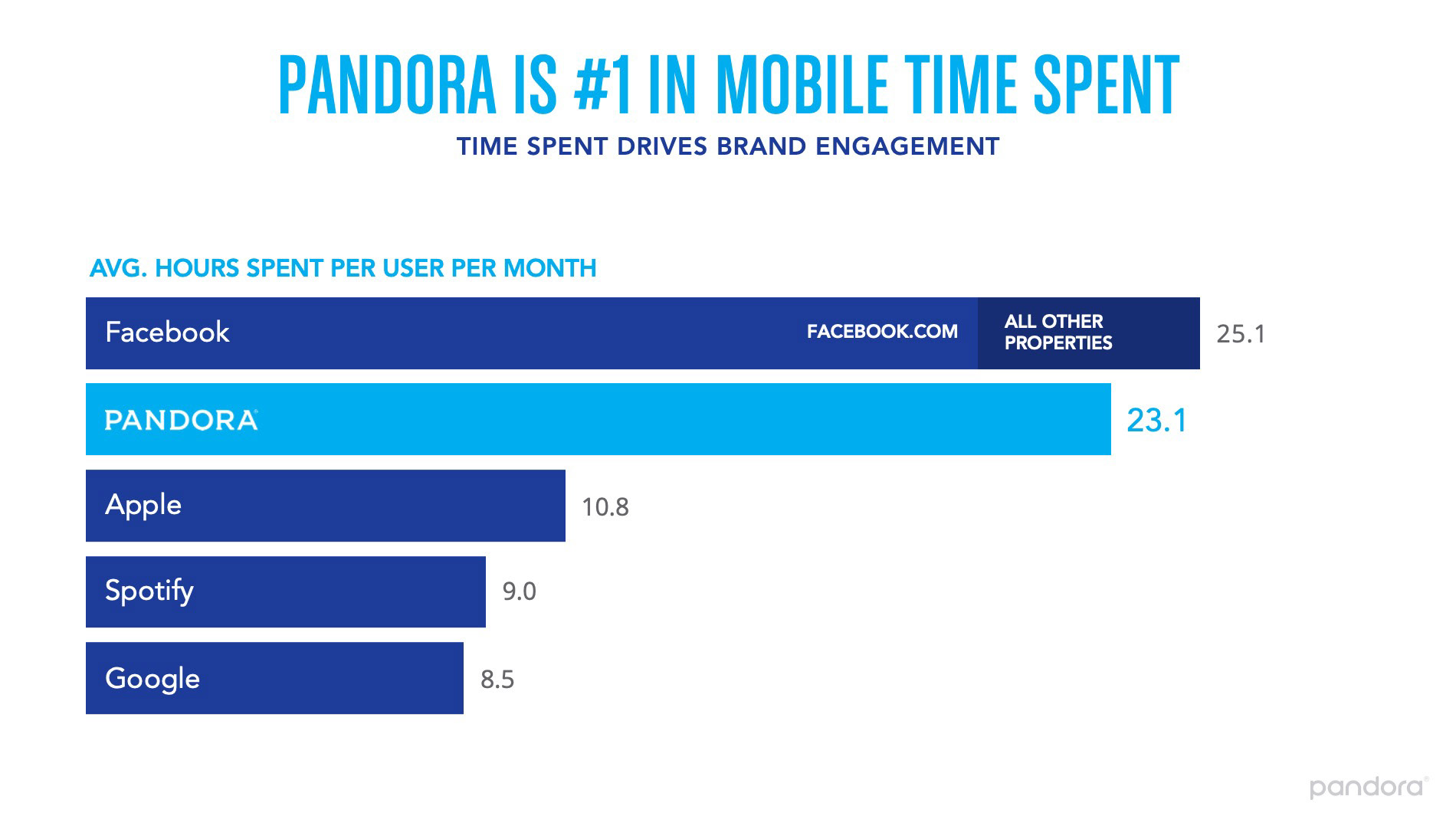 PANDORA IS #1 IN MOBILE TIME SPENT

TIME SPENT DRIVES BRAND ENGAGEMENT

AVG. HOURS SPENT PER USER PER MONTH

Facebook FACEBOOK.COM ALL OTHER PROPERTIES 25.1

PANDORA 23.1

Apple 10.8

Spotify 9.0

Google 8.5

pandora